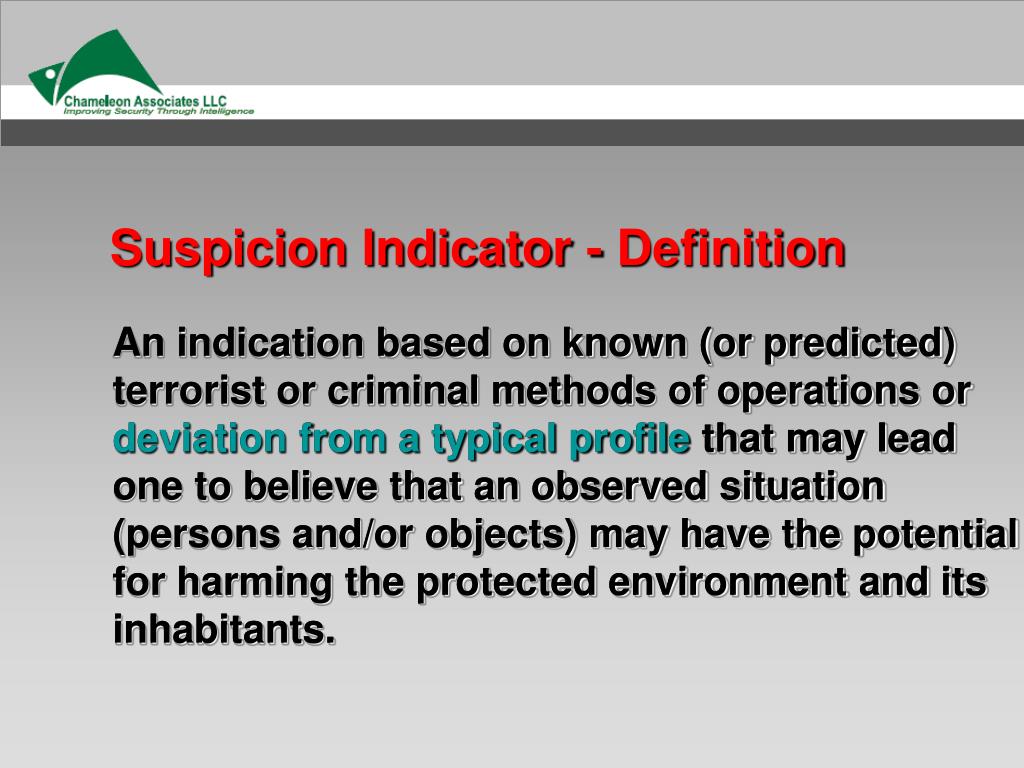 Chameleon Associates LLC
Improving Security Through Intelligence

Suspicion Indicator - Definition

An indication based on known (or predicted) terrorist or criminal methods of operations or deviation from a typical profile that may lead one to believe that an observed situation (persons and/or objects) may have the potential for harming the protected environment and its inhabitants.